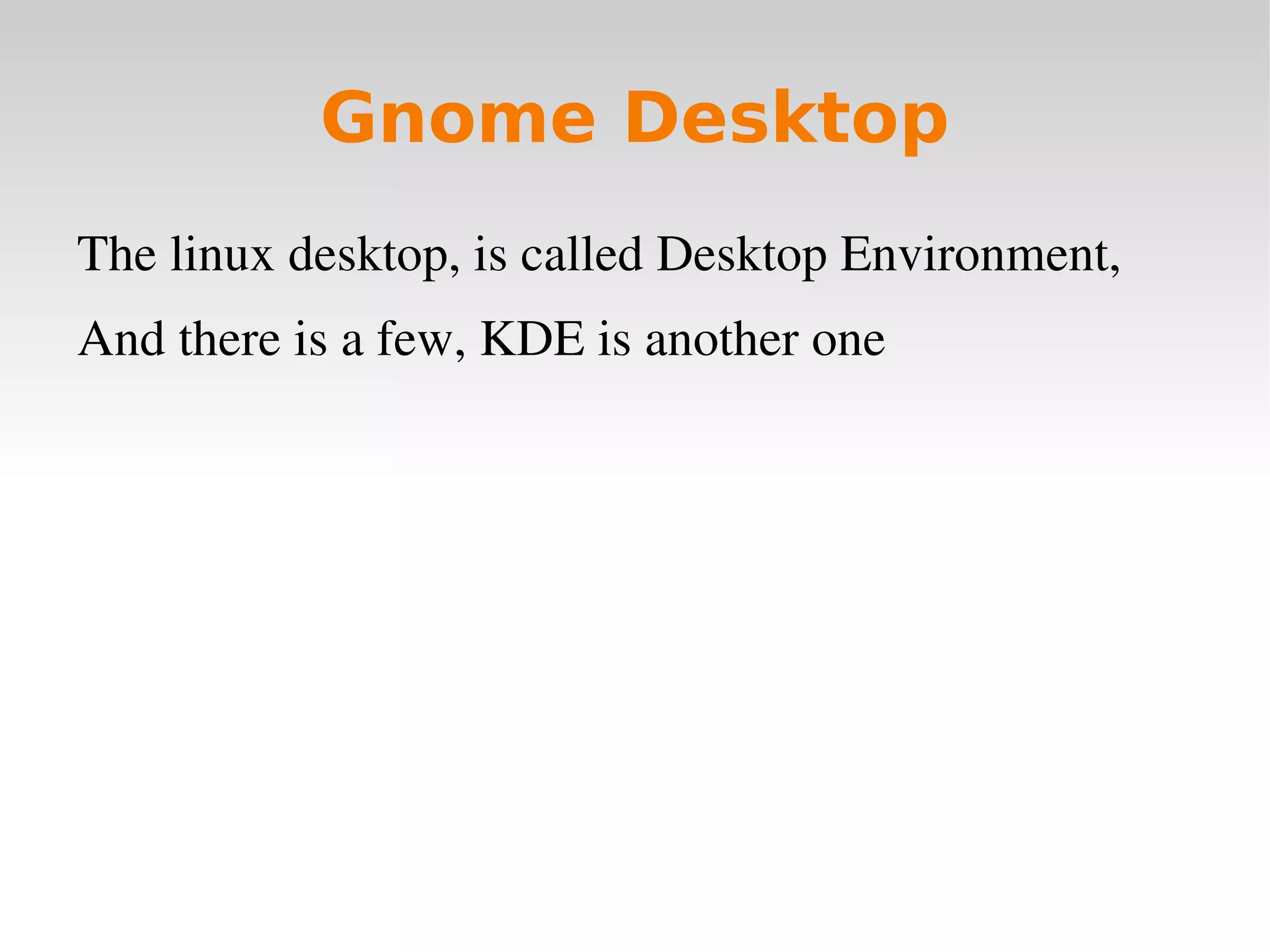 Gnome Desktop

The linux desktop, is called Desktop Environment,

And there is a few, KDE is another one